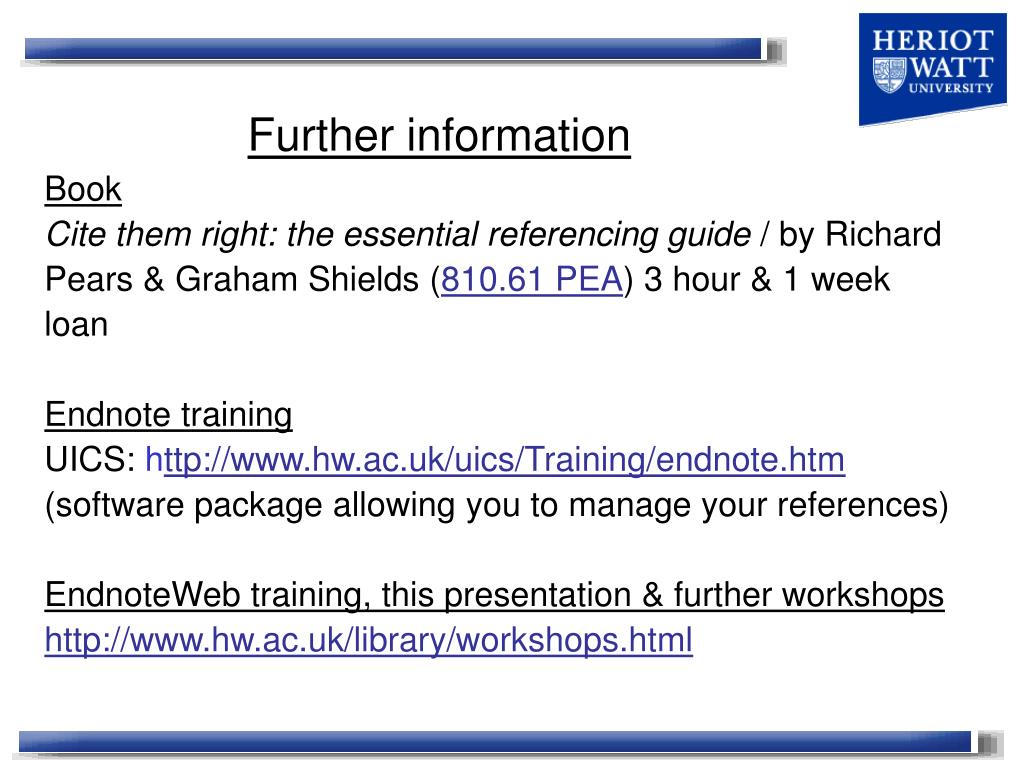 HERIOT WATT UNIVERSITY

Further information

Book

Cite them right: the essential referencing guide / by Richard Pears & Graham Shields (810.61 PEA) 3 hour & 1 week loan

Endnote training

UICS: http://www.hw.ac.uk/uics/Training/endnote.htm (software package allowing you to manage your references)

EndnoteWeb training, this presentation & further workshops

http://www.hw.ac.uk/library/workshops.html